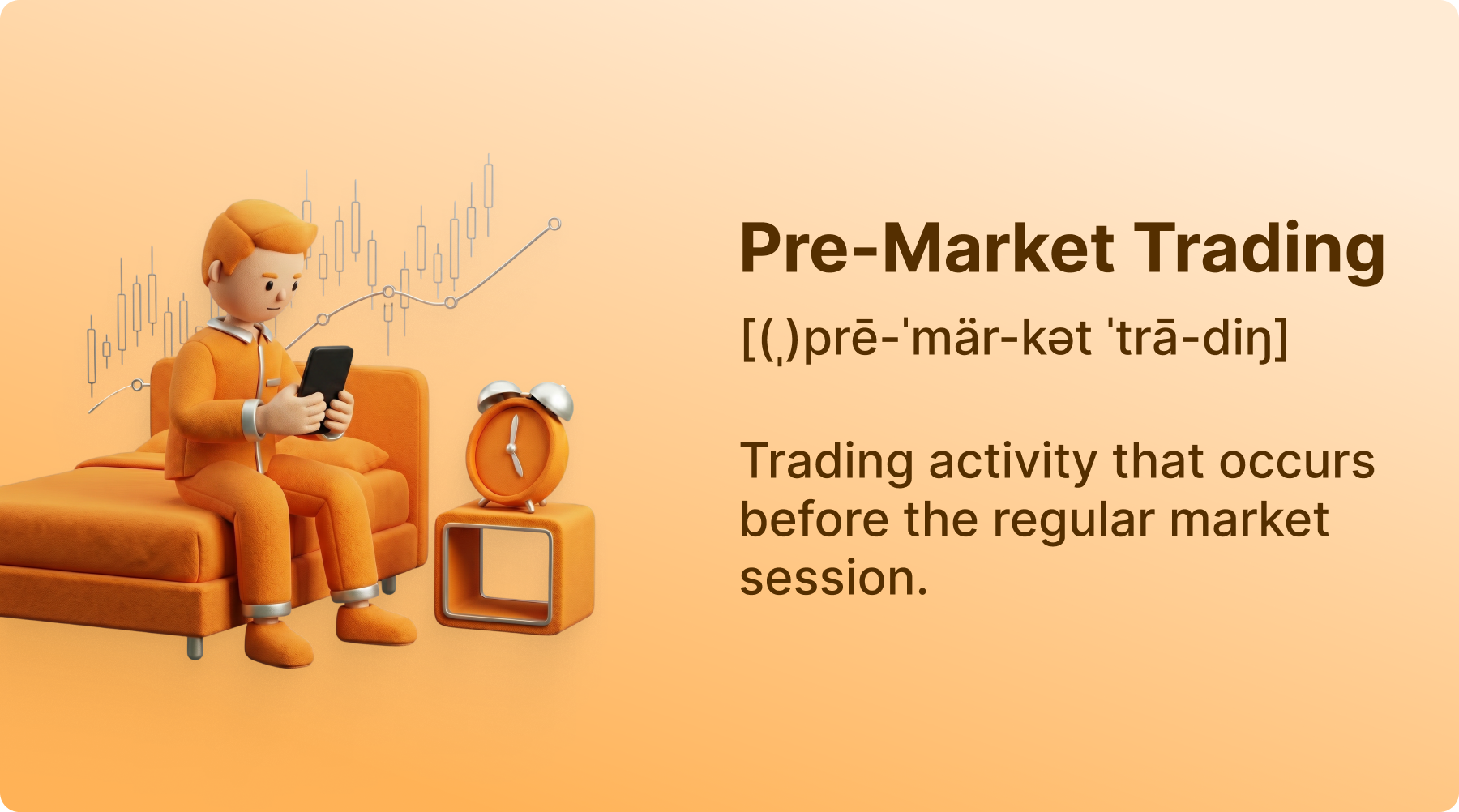 Pre-Market Trading

[(ˌ)prē-ˈmär-kət ˈtrā-diŋ]

Trading activity that occurs before the regular market session.